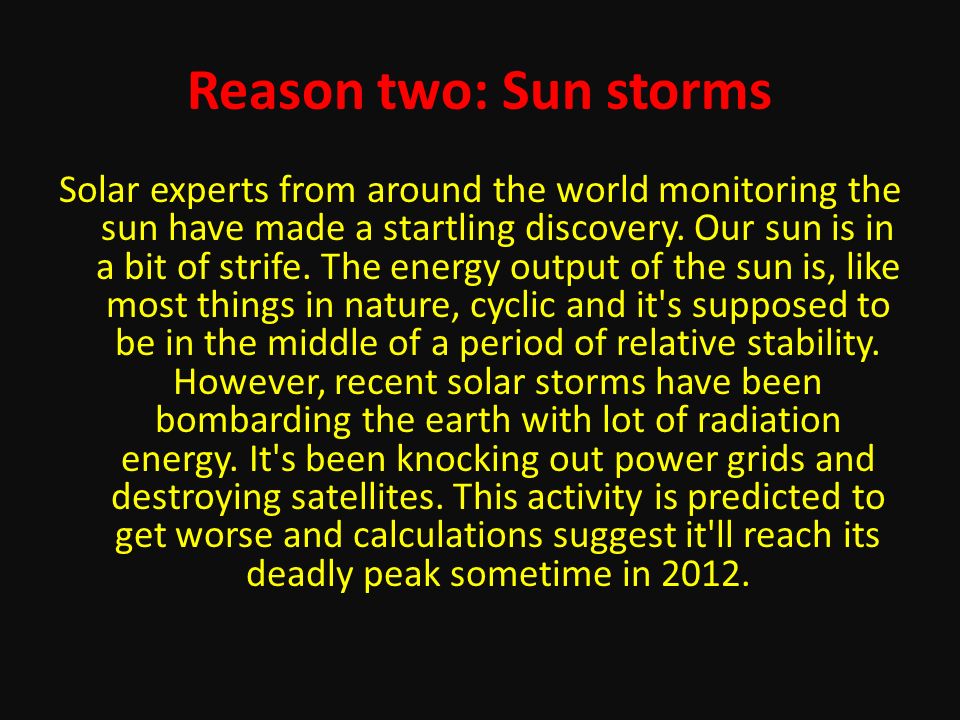 Reason two: Sun storms

Solar experts from around the world monitoring the sun have made a startling discovery. Our sun is in a bit of strife. The energy output of the sun is, like most things in nature, cyclic and it's supposed to be in the middle of a period of relative stability. However, recent solar storms have been bombarding the earth with lot of radiation energy. It's been knocking out power grids and destroying satellites. This activity is predicted to get worse and calculations suggest it'll reach its deadly peak sometime in 2012.